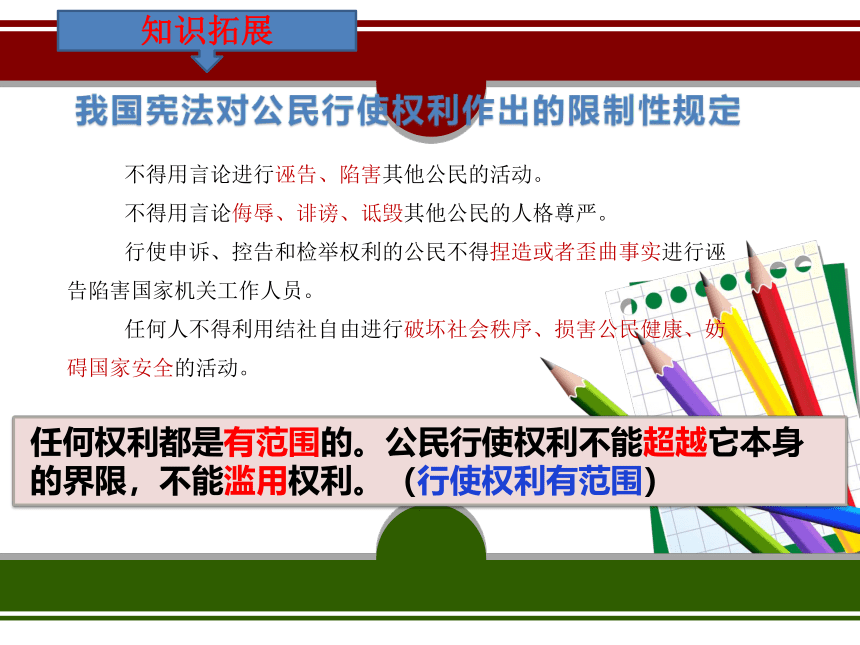 知识拓展

我国宪法对公民行使权利作出的限制性规定

不得用言论进行诬告、陷害其他公民的活动。

不得用言论侮辱、诽谤、诋毁其他公民的人格尊严。

行使申诉、控告和检举权利的公民不得捏造或者歪曲事实进行诬告陷害国家机关工作人员。

任何人不得利用结社自由进行破坏社会秩序、损害公民健康、妨碍国家安全的活动。

任何权利都是有范围的。公民行使权利不能超越它本身的界限，不能滥用权利。（行使权利有范围）